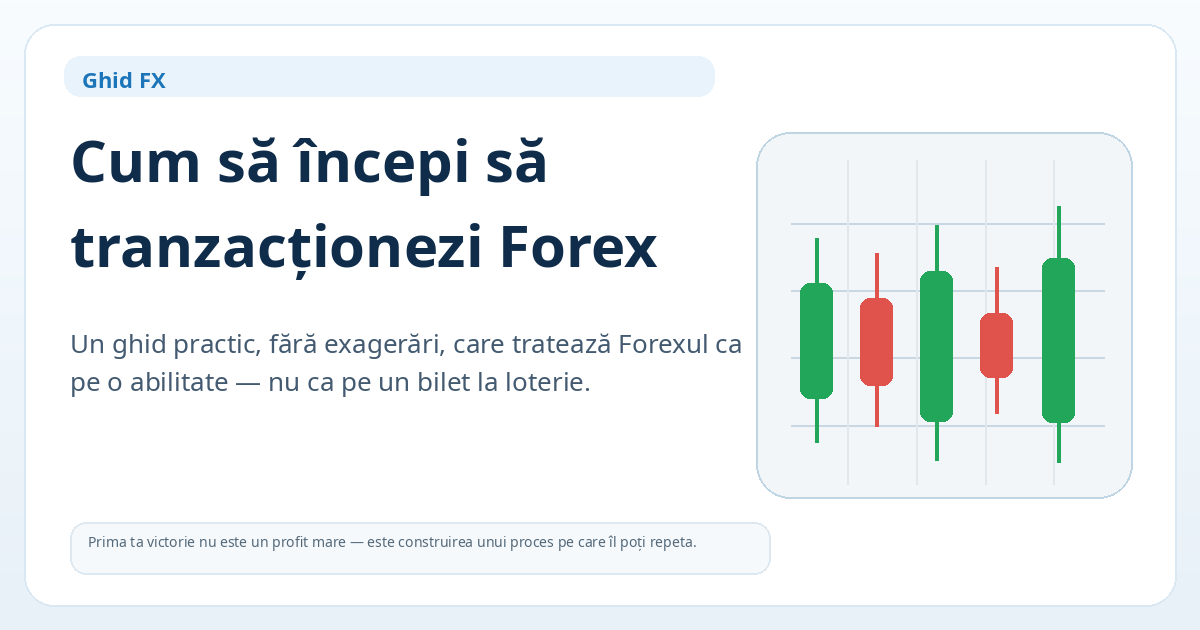 Ghid FX

Cum să începi să tranzacționezi Forex

Un ghid practic, fără exagerări, care tratează Forexul ca pe o abilitate — nu ca pe un bilet la loterie.

Prima ta victorie nu este un profit mare — este construirea unui proces pe care îl poți repeta.